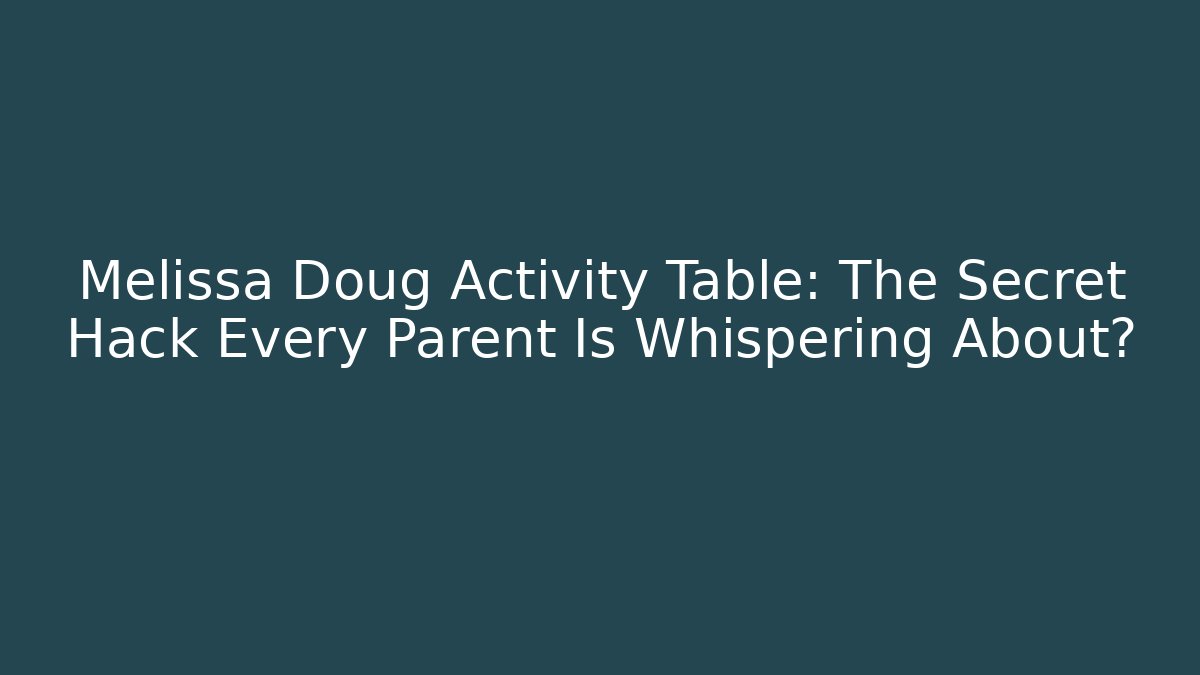 Melissa Doug Activity Table: The Secret Hack Every Parent Is Whispering About?